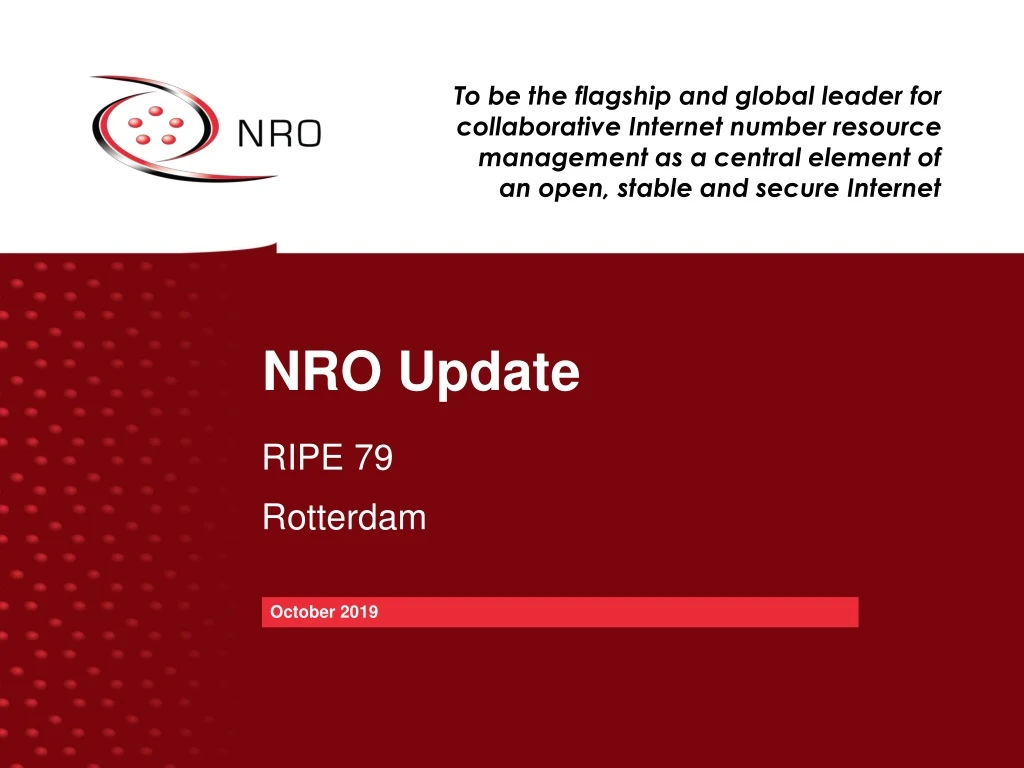 NRO

To be the flagship and global leader for collaborative Internet number resource management as a central element of an open, stable and secure Internet

NRO Update

RIPE 79

Rotterdam

October 2019